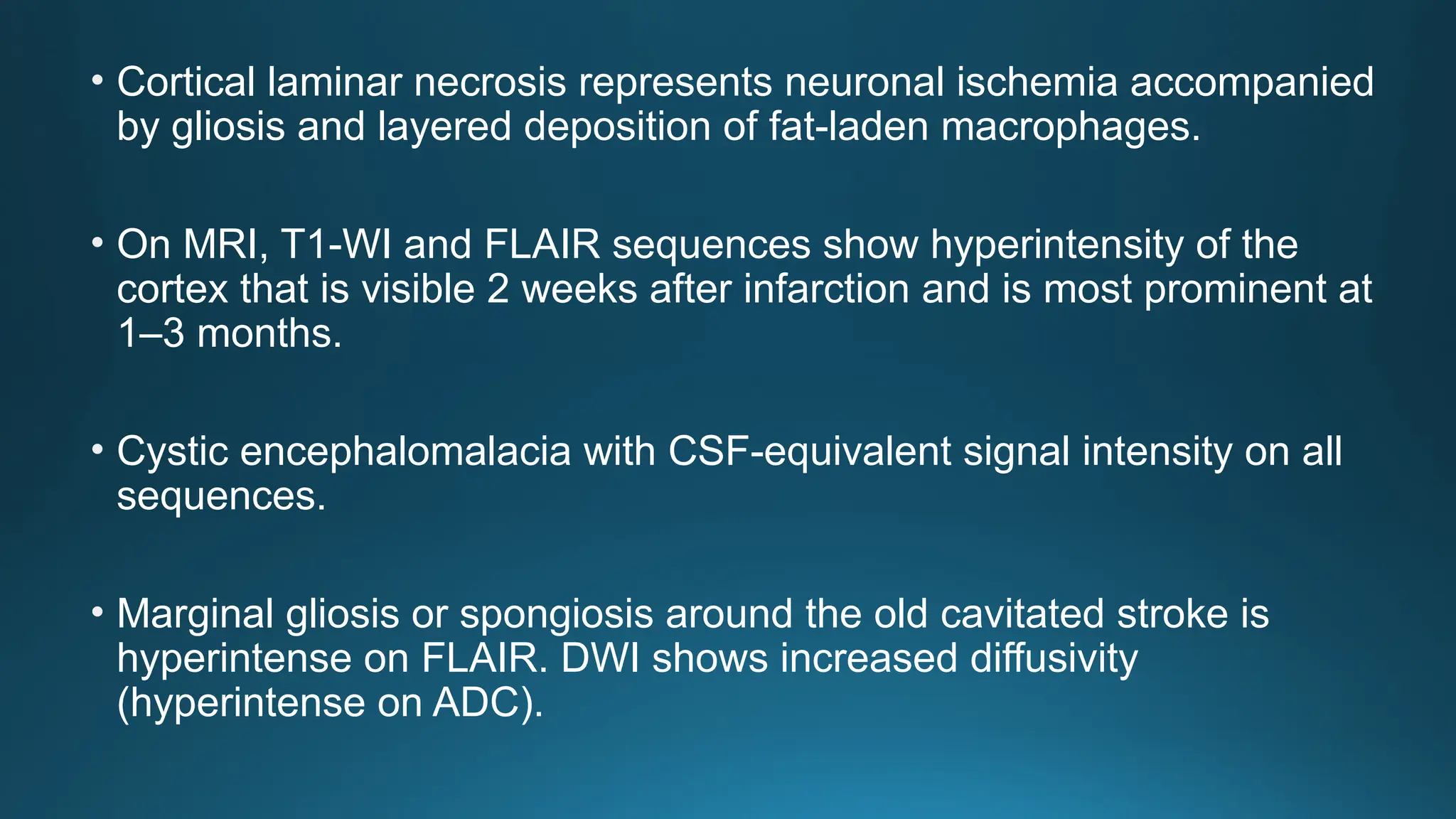 • Cortical laminar necrosis represents neuronal ischemia accompanied by gliosis and layered deposition of fat-laden macrophages.

• On MRI, T1-WI and FLAIR sequences show hyperintensity of the cortex that is visible 2 weeks after infarction and is most prominent at 1–3 months.

• Cystic encephalomalacia with CSF-equivalent signal intensity on all sequences.

• Marginal gliosis or spongiosis around the old cavitated stroke is hyperintense on FLAIR. DWI shows increased diffusivity (hyperintense on ADC).